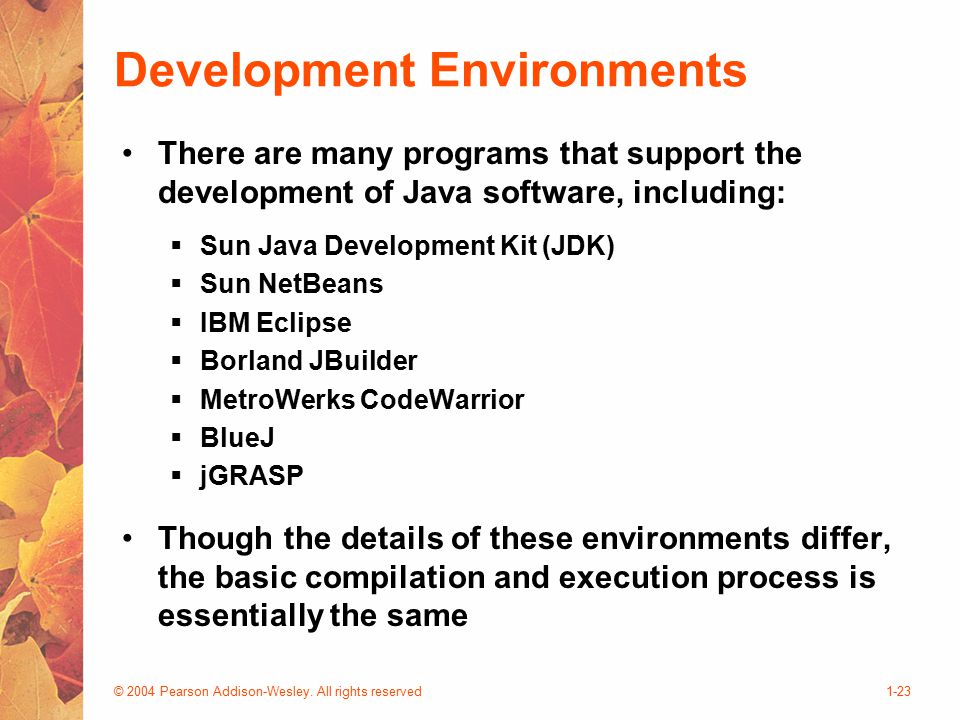 Development Environments

• There are many programs that support the development of Java software, including:

▪ Sun Java Development Kit (JDK)
▪ Sun NetBeans
▪ IBM Eclipse
▪ Borland JBuilder
▪ MetroWerks CodeWarrior
▪ BlueJ
▪ jGRASP

• Though the details of these environments differ, the basic compilation and execution process is essentially the same

© 2004 Pearson Addison-Wesley. All rights reserved

1-23